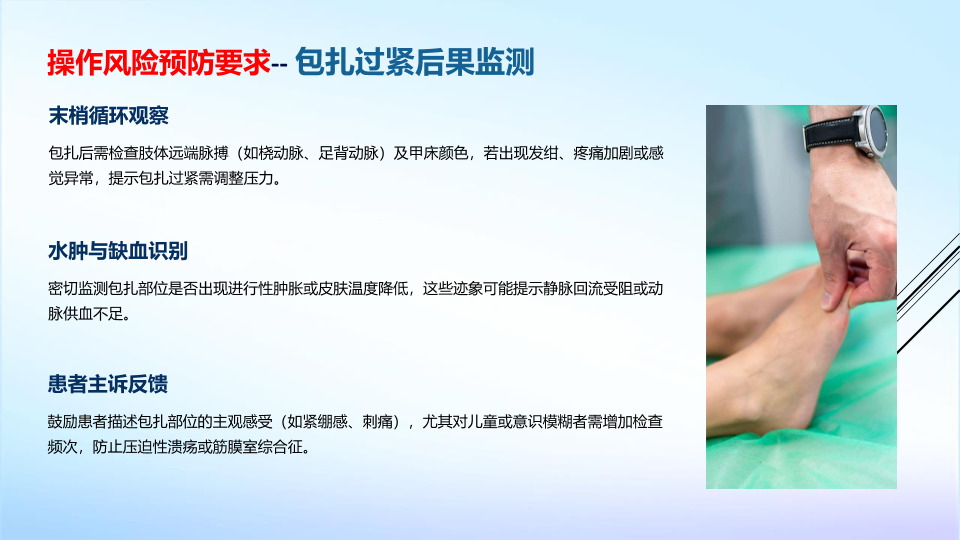 操作风险预防要求-- 包扎过紧后果监测

末梢循环观察

包扎后需检查肢体远端脉搏（如桡动脉、足背动脉）及甲床颜色，若出现发绀、疼痛加剧或感觉异常，提示包扎过紧需调整压力。

水肿与缺血识别

密切监测包扎部位是否出现进行性肿胀或皮肤温度降低，这些迹象可能提示静脉回流受阻或动脉供血不足。

患者主诉反馈

鼓励患者描述包扎部位的主观感受（如紧绷感、刺痛），尤其对儿童或意识模糊者需增加检查频次，防止压迫性溃疡或筋膜室综合征。